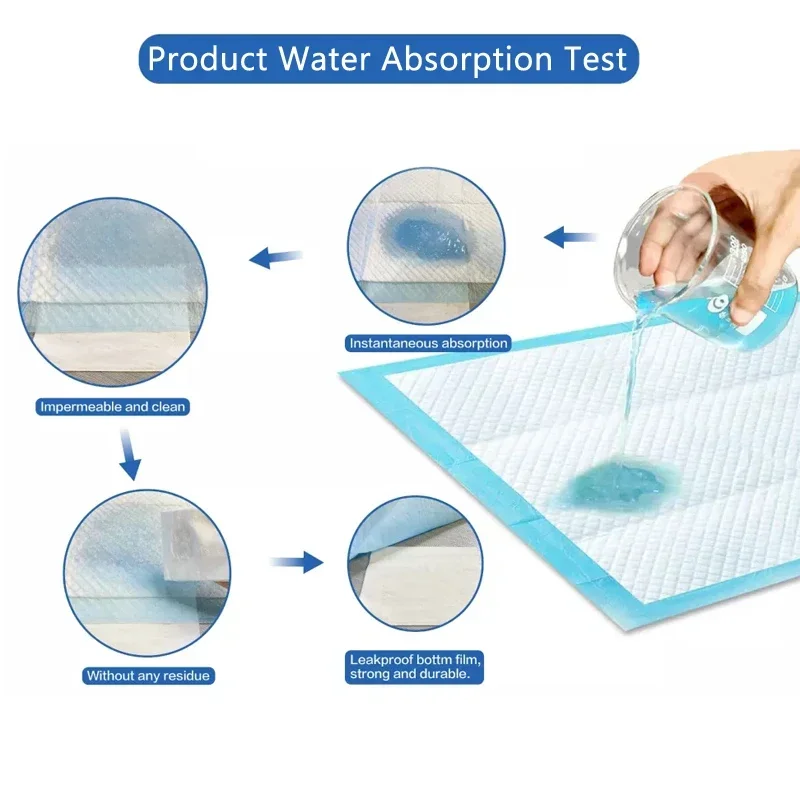 Product Water Absorption Test

Instantaneous absorption

Impermeable and clean

Without any residue

Leakproof bottm film, strong and durable.